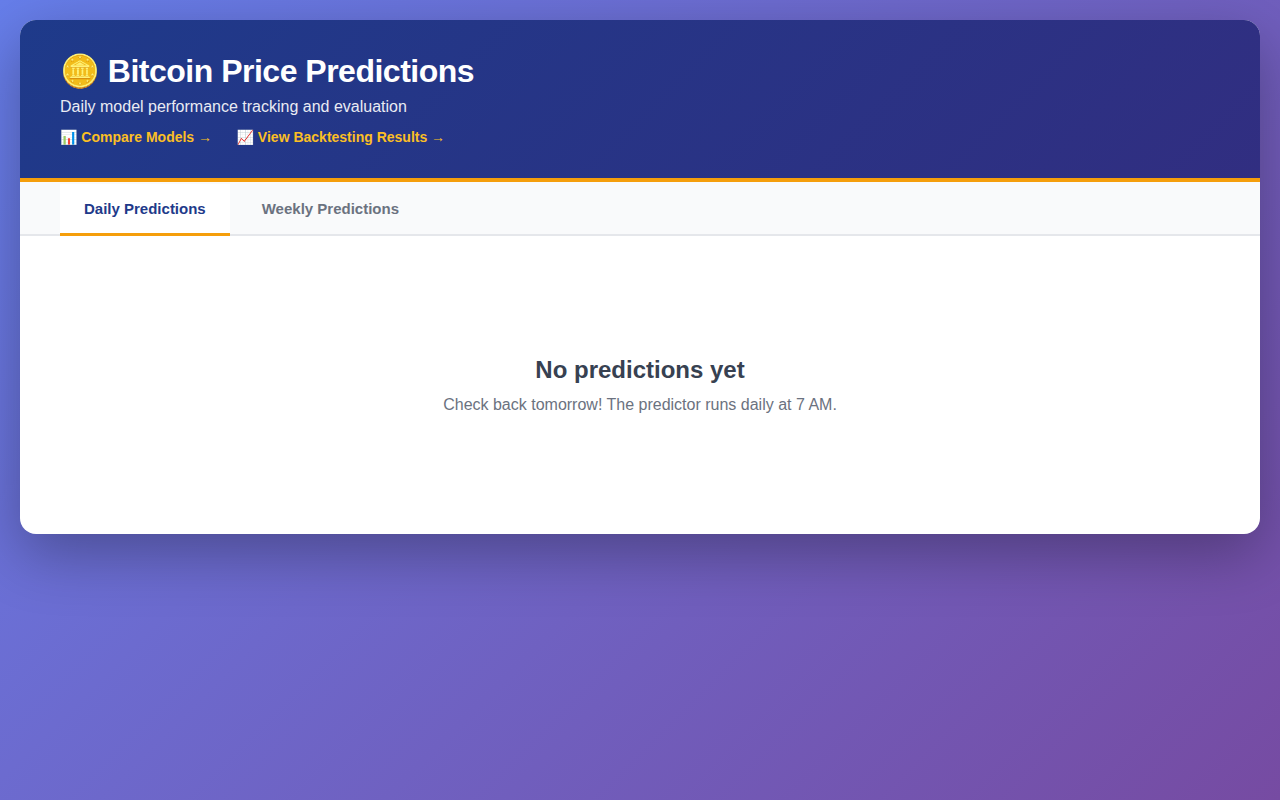 🪙 Bitcoin Price Predictions

Daily model performance tracking and evaluation

📊 Compare Models → 📈 View Backtesting Results →

Daily Predictions Weekly Predictions

No predictions yet

Check back tomorrow! The predictor runs daily at 7 AM.